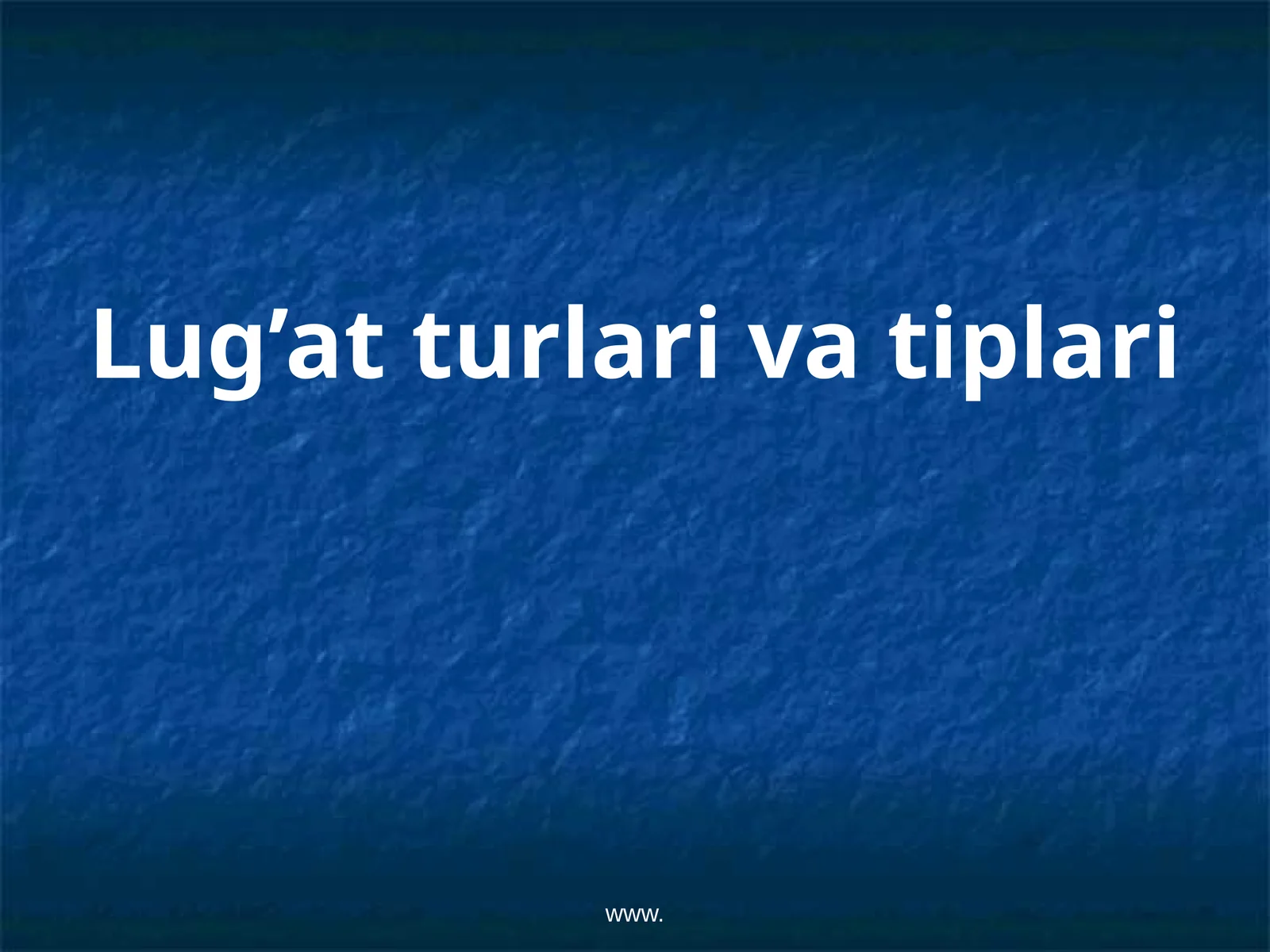 Lug’at turlari va tiplari

www.